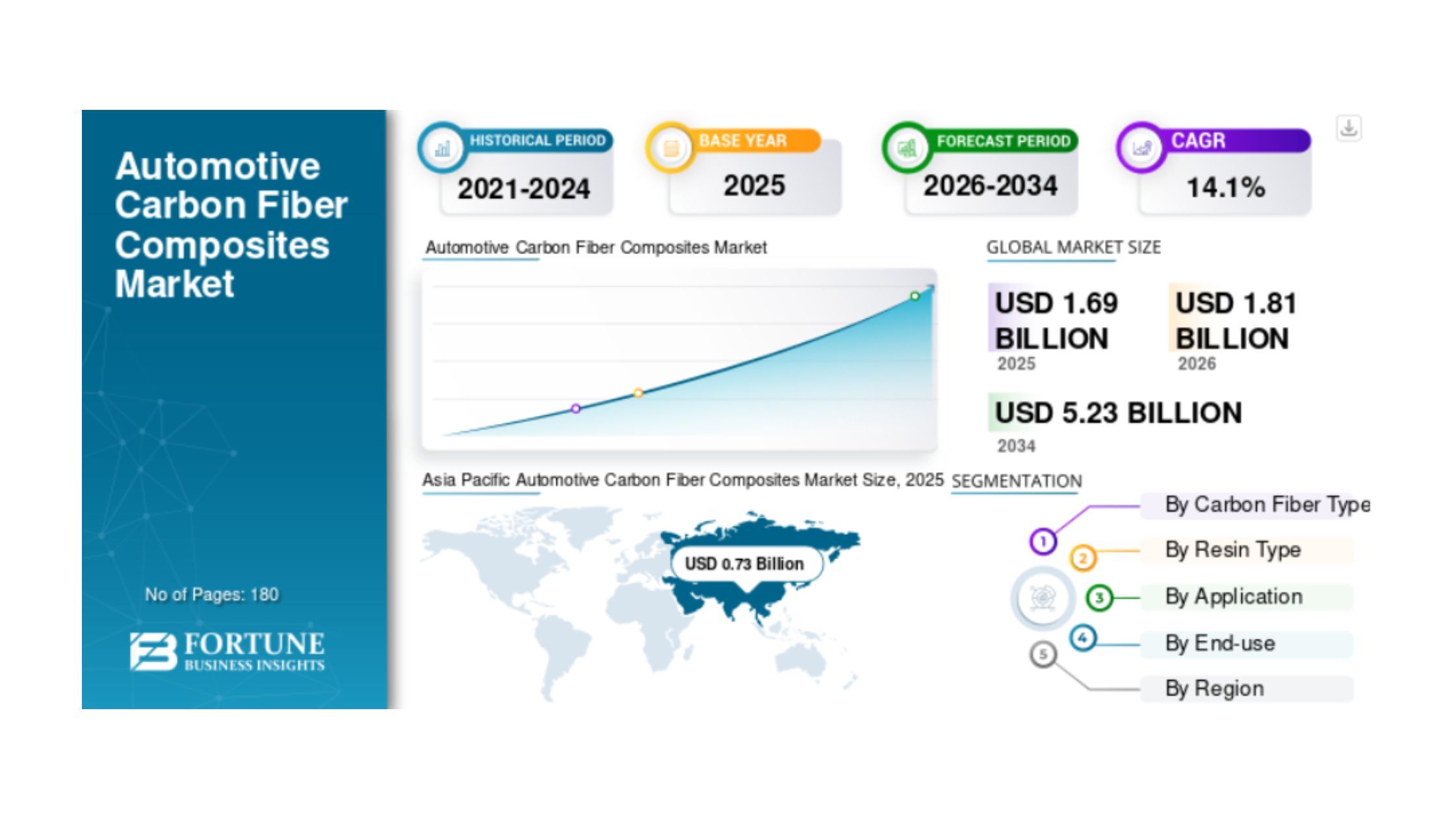 Automotive Carbon Fiber Composites Market

No of Pages: 180

FORTUNE BUSINESS INSIGHTS

HISTORICAL PERIOD
2021-2024

BASE YEAR
2025

FORECAST PERIOD
2026-2034

CAGR
14.1%

Automotive Carbon Fiber Composites Market

GLOBAL MARKET SIZE

USD 1.69 BILLION
2025

USD 1.81 BILLION
2026

USD 5.23 BILLION
2034

Asia Pacific Automotive Carbon Fiber Composites Market Size, 2025

USD 0.73 Billion

SEGMENTATION

1 By Carbon Fiber Type
2 By Resin Type
3 By Application
4 By End-use
5 By Region